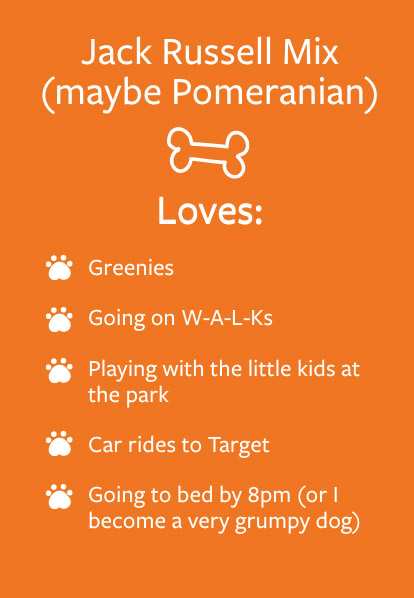 Jack Russell Mix
(maybe Pomeranian)

Loves:

Greenies

Going on W-A-L-Ks

Playing with the little kids at the park

Car rides to Target

Going to bed by 8pm (or I become a very grumpy dog)